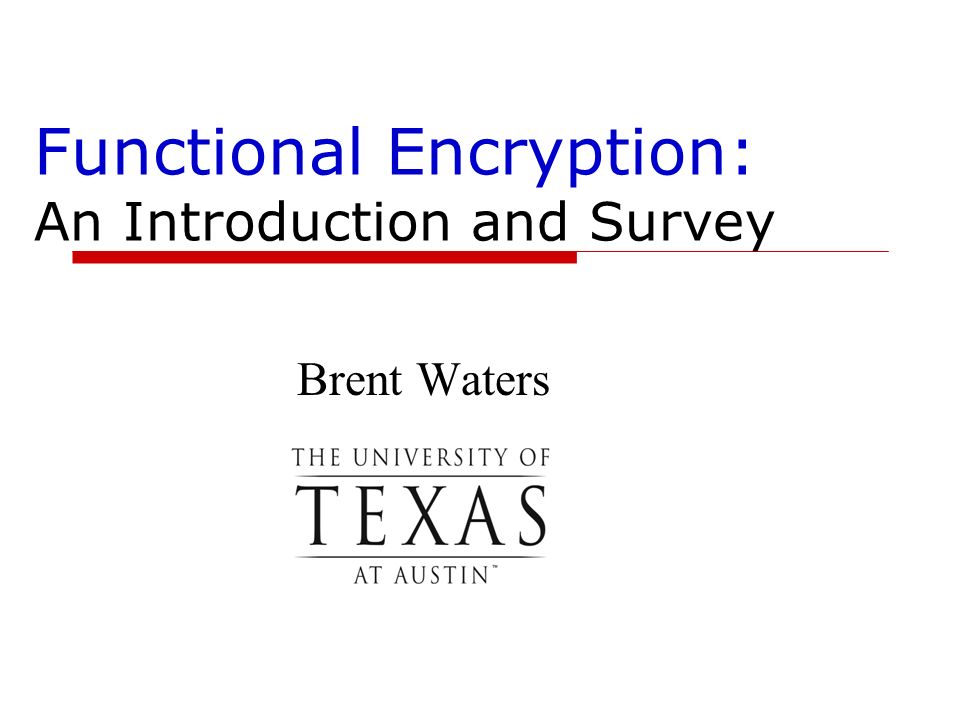 Functional Encryption:
An Introduction and Survey

Brent Waters

THE UNIVERSITY OF
TEXAS
AT AUSTIN™